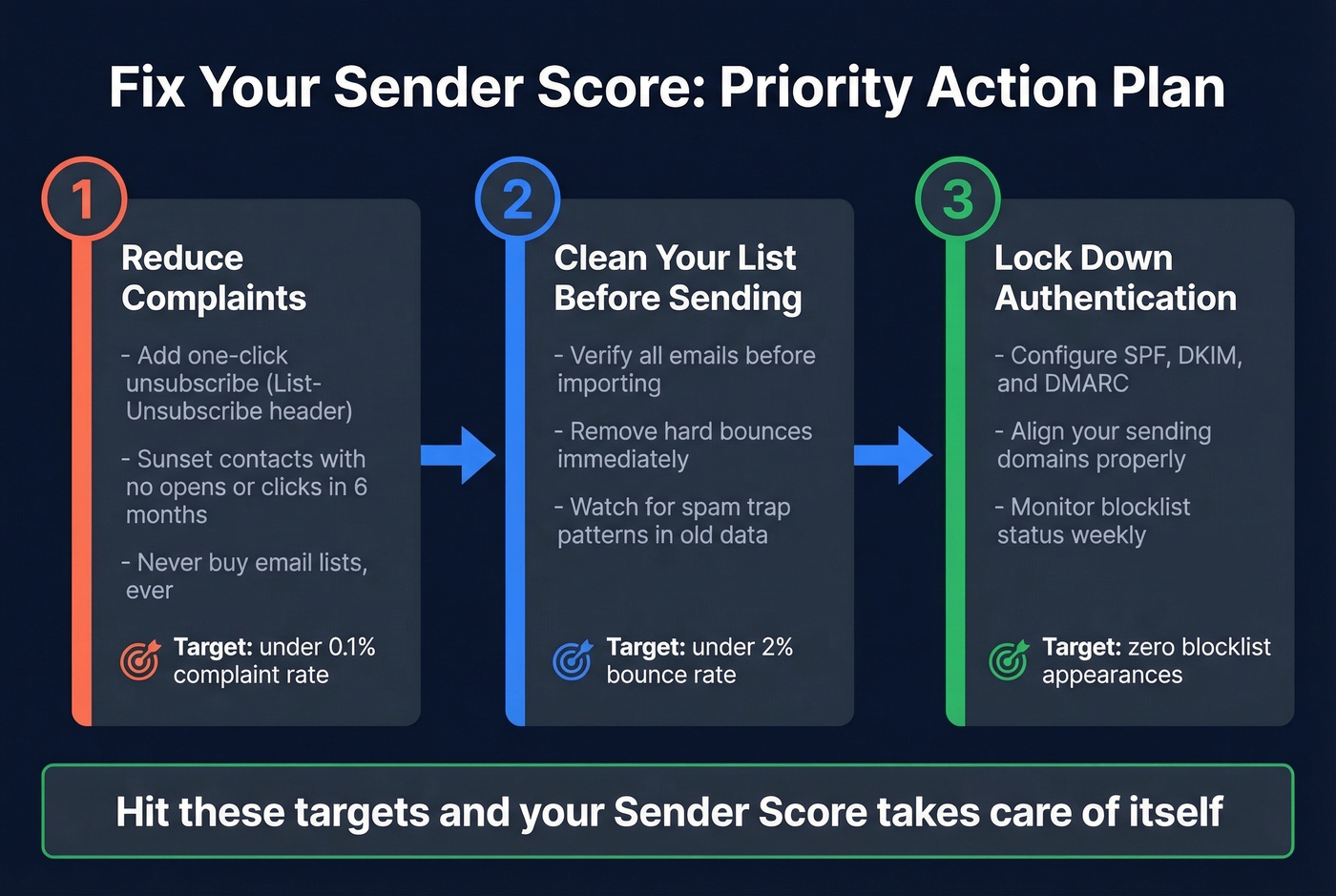 Fix Your Sender Score: Priority Action Plan

1

Reduce Complaints

- Add one-click unsubscribe (List-Unsubscribe header)

- Sunset contacts with no opens or clicks in 6 months

- Never buy email lists, ever

Target: under 0.1% complaint rate

2

Clean Your List Before Sending

- Verify all emails before importing

- Remove hard bounces immediately

- Watch for spam trap patterns in old data

Target: under 2% bounce rate

3

Lock Down Authentication

- Configure SPF, DKIM, and DMARC

- Align your sending domains properly

- Monitor blocklist status weekly

Target: zero blocklist appearances

Hit these targets and your Sender Score takes care of itself